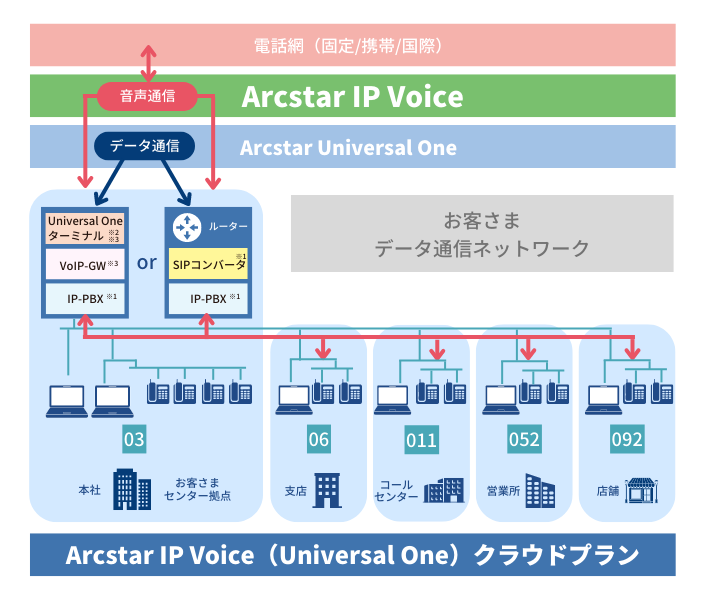 電話網（固定/携帯/国際）

音声通信

Arcstar IP Voice

データ通信

Arcstar Universal One

Universal One ターミナル ※2 ※3

VoIP-GW ※3

IP-PBX ※1

or

ルーター

SIPコンバータ ※1

IP-PBX ※1

お客さま
データ通信ネットワーク

03

本社

お客さま
センター拠点

06

支店

011

コール
センター

052

営業所

092

店舗

Arcstar IP Voice（Universal One）クラウドプラン